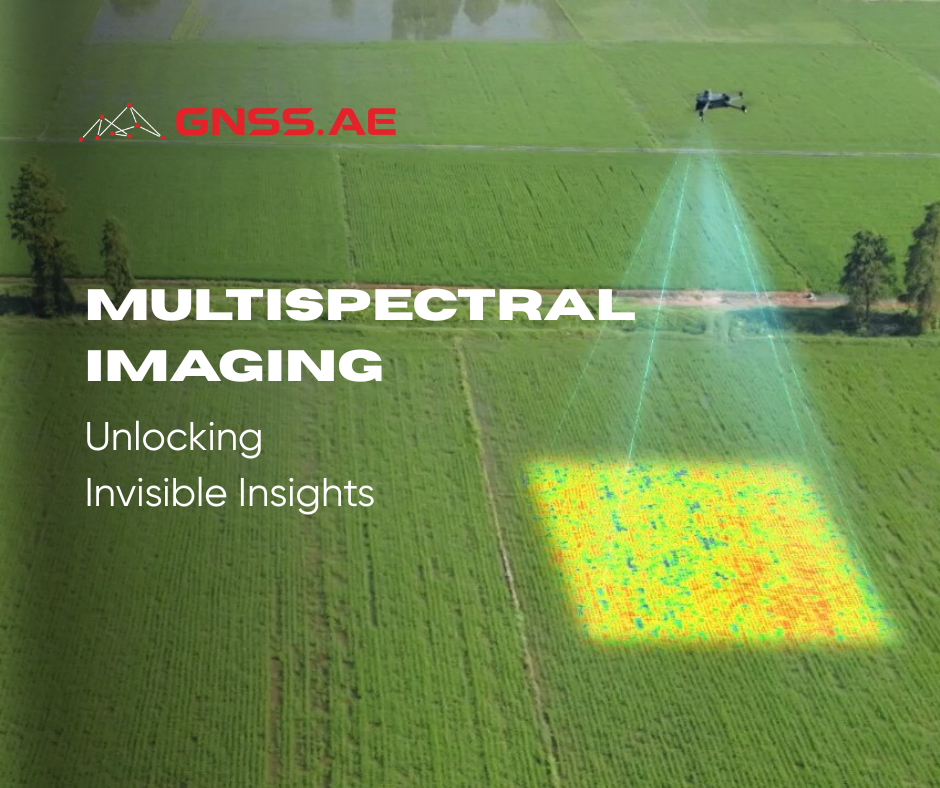 GNSS.AE

MULTISPECTRAL IMAGING

Unlocking Invisible Insights